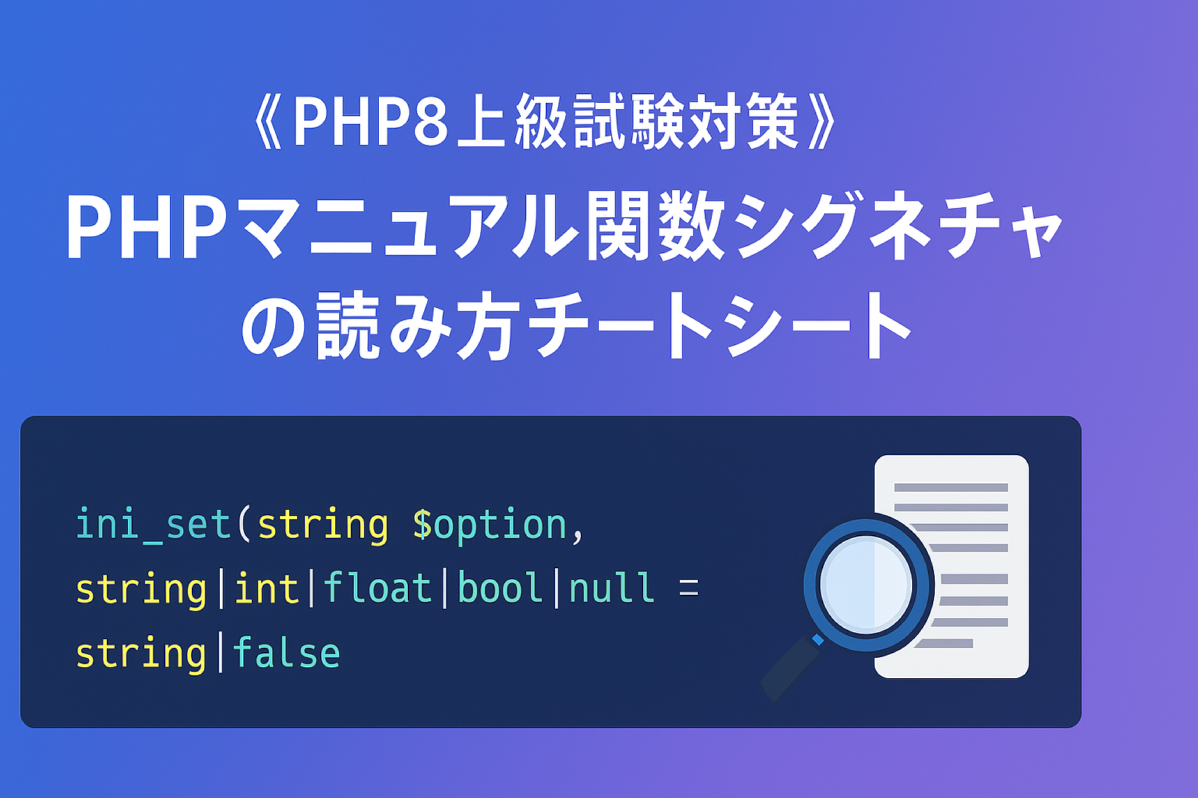 《PHP8上級試験対策》

PHPマニュアル関数シグネチャの読み方チートシート

ini_set(string $option,
string|int|float|bool|null =
string|false